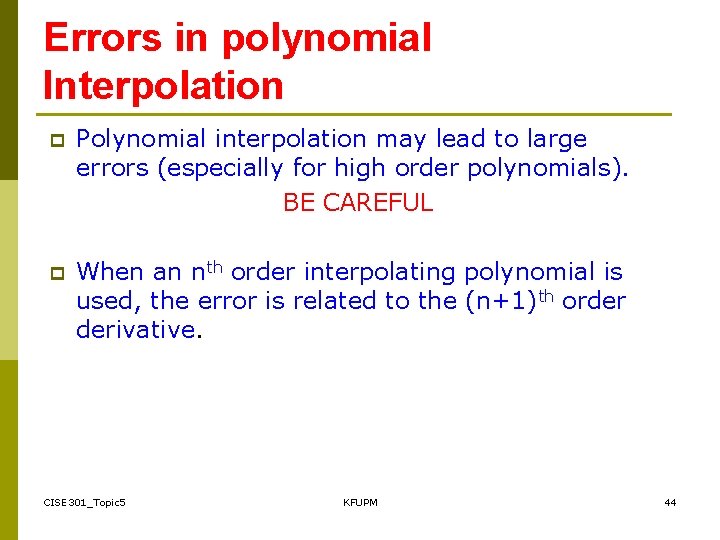 Errors in polynomial Interpolation

Polynomial interpolation may lead to large errors (especially for high order polynomials).

BE CAREFUL

When an $n^{th}$ order interpolating polynomial is used, the error is related to the $(n+1)^{th}$ order derivative.

CISE301_Topic5

KFUPM

44